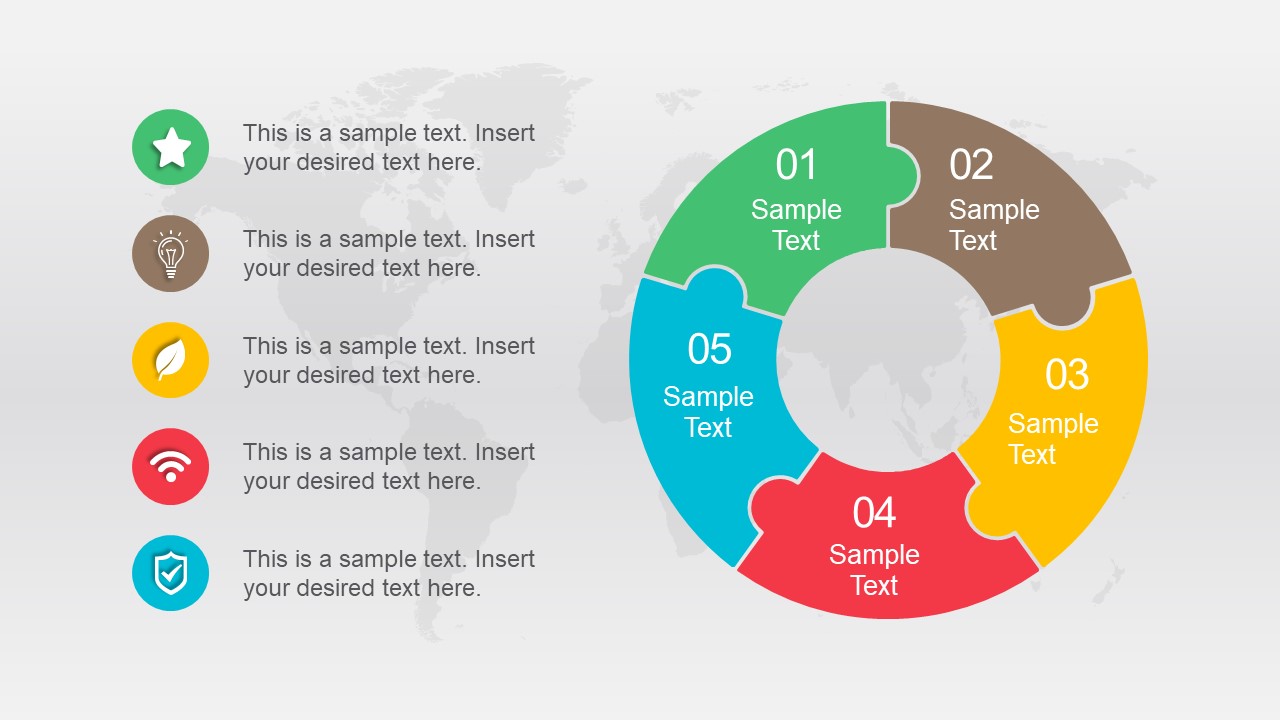 This is a sample text. Insert your desired text here.

This is a sample text. Insert your desired text here.

This is a sample text. Insert your desired text here.

This is a sample text. Insert your desired text here.

This is a sample text. Insert your desired text here.

01
Sample Text

02
Sample Text

03
Sample Text

04
Sample Text

05
Sample Text